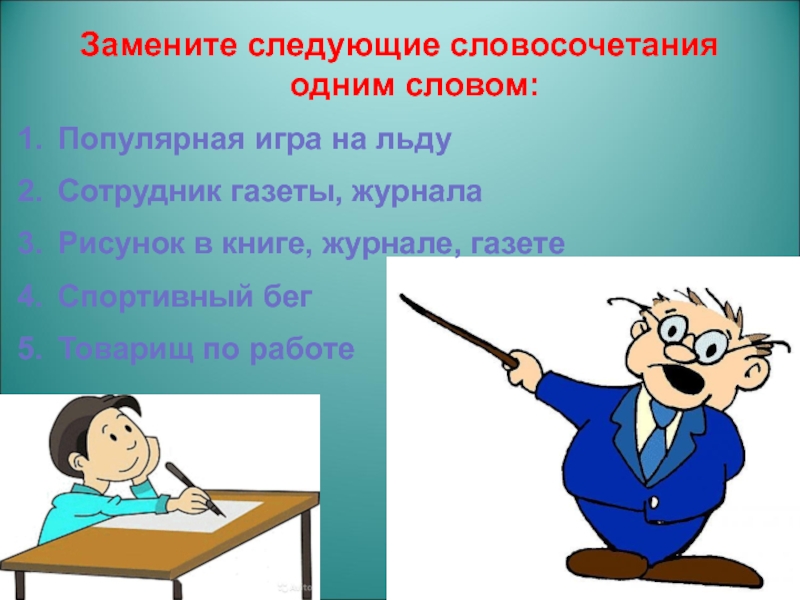 Замените следующие словосочетания одним словом:

1. Популярная игра на льду
2. Сотрудник газеты, журнала
3. Рисунок в книге, журнале, газете
4. Спортивный бег
5. Товарищ по работе